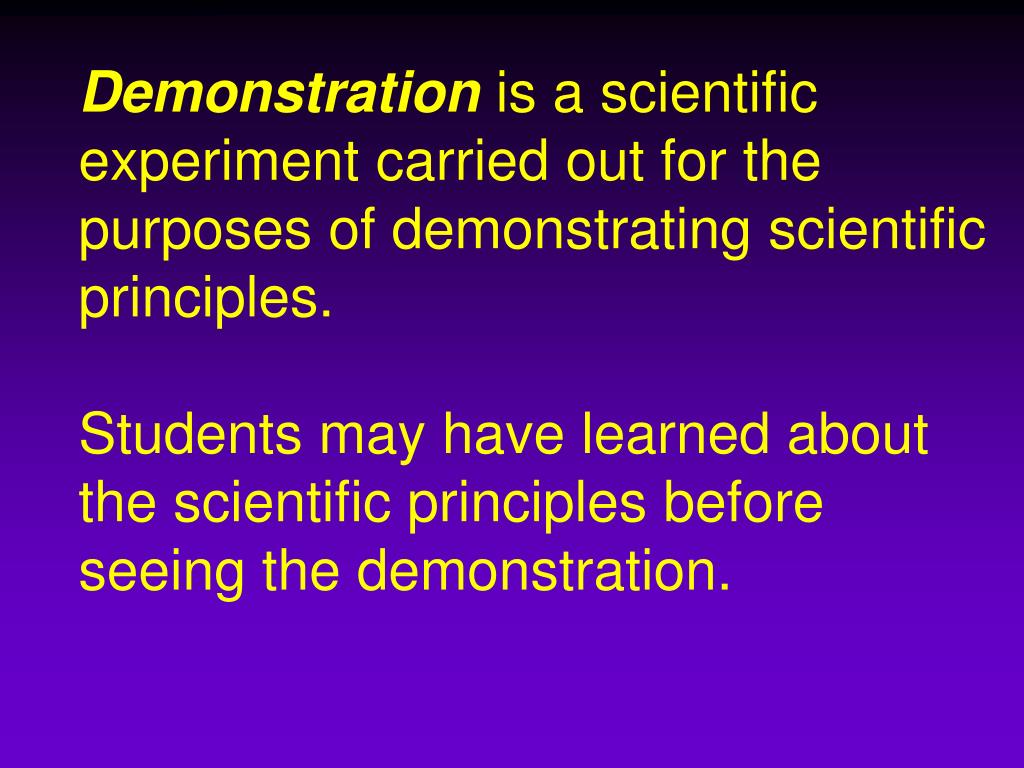 Demonstration is a scientific experiment carried out for the purposes of demonstrating scientific principles.

Students may have learned about the scientific principles before seeing the demonstration.